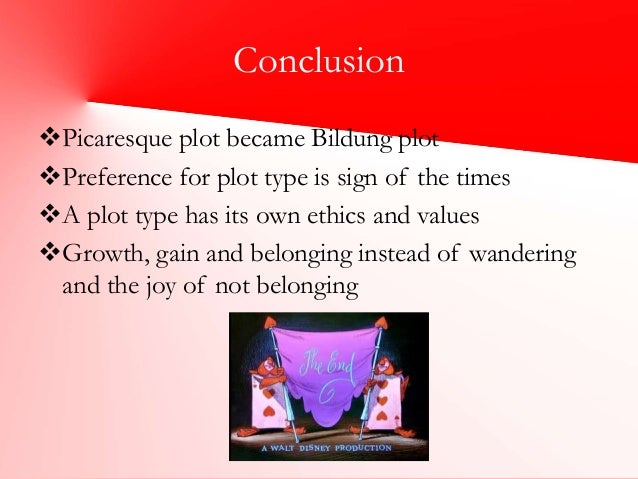 Conclusion

❖Picaresque plot became Bildung plot
❖Preference for plot type is sign of the times
❖A plot type has its own ethics and values
❖Growth, gain and belonging instead of wandering and the joy of not belonging

The End

A WALT DISNEY PRODUCTION